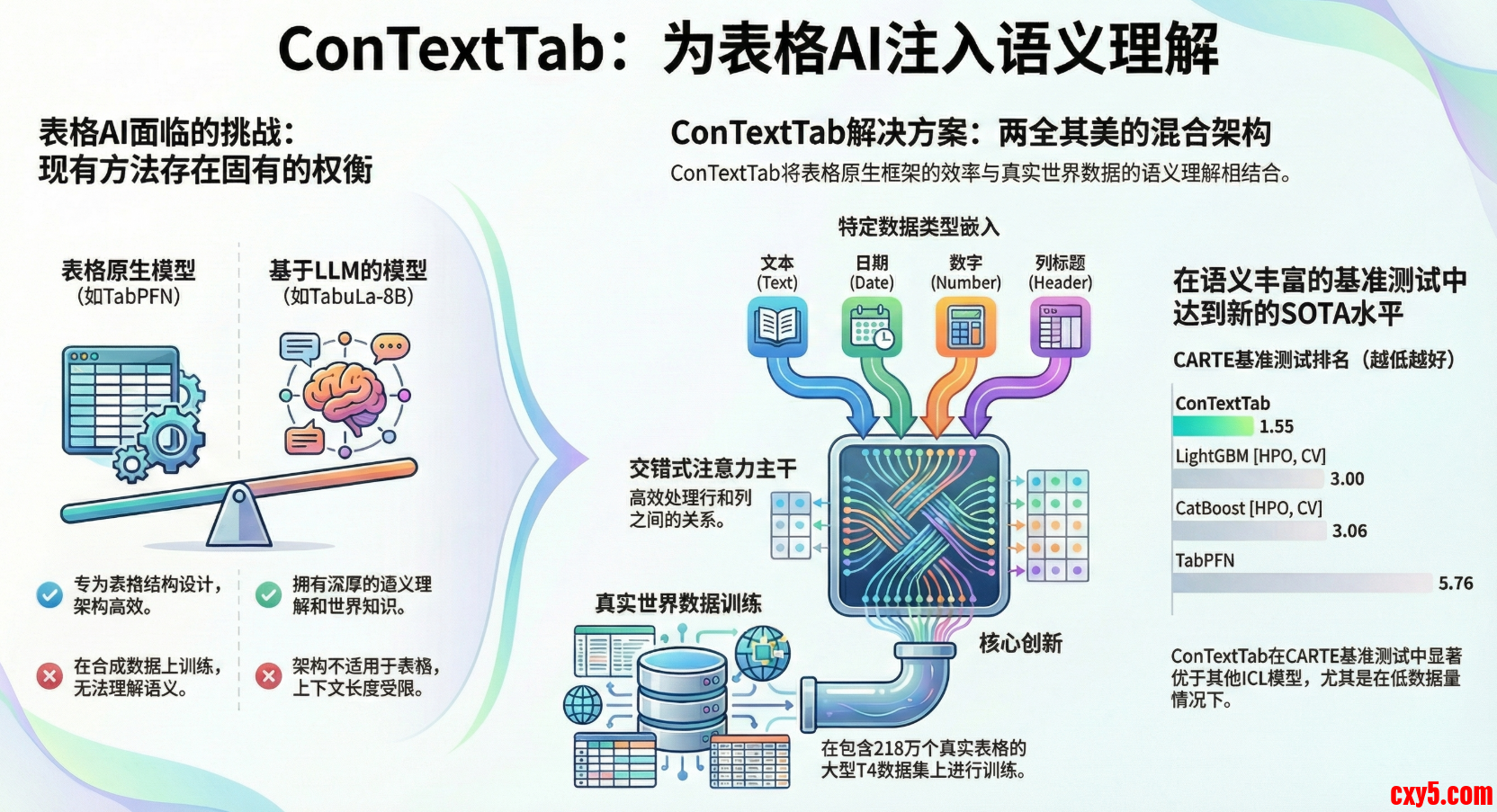 ConTextTab：为表格AI注入语义理解

表格AI面临的挑战：
现有方法存在固有的权衡

表格原生模型
(如TabPFN)

基于LLM的模型
(如TabuLa-8B)

专为表格结构设计，架构高效。

拥有深厚的语义理解和世界知识。

在合成数据上训练，无法理解语义。

架构不适用于表格，上下文长度受限。

ConTextTab解决方案：两全其美的混合架构
ConTextTab将表格原生框架的效率与真实世界数据的语义理解相结合。

特定数据类型嵌入

文本
(Text)

日期
(Date)

数字
(Number)

列标题
(Header)

交错式注意力主干
高效处理行和列之间的关系。

真实世界数据训练

核心创新

在包含218万个真实表格的大型T4数据集上进行训练。

在语义丰富的基准测试中达到新的SOTA水平

CARTE基准测试排名（越低越好）

ConTextTab
1.55
LightGBM [HPO, CV]
3.00
CatBoost [HPO, CV]
3.06
TabPFN
5.76

ConTextTab在CARTE基准测试中显著优于其他ICL模型，尤其是在低数据量情况下。

cxy5.com